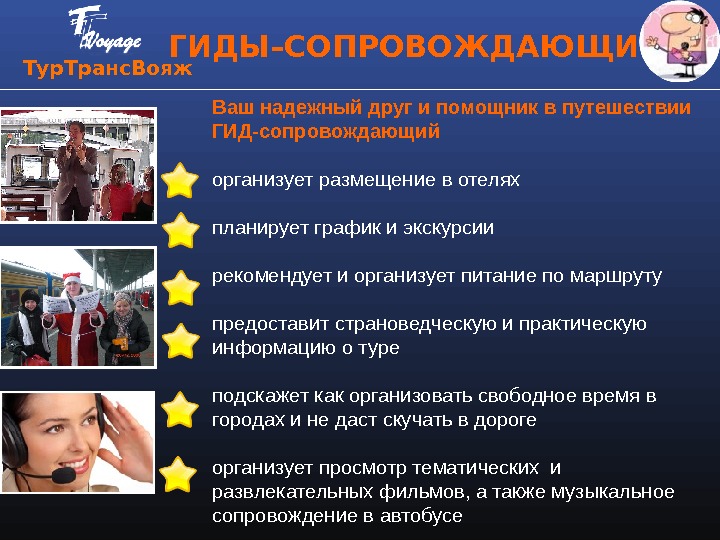 TT Voyage
ТурТрансВояж
ГИДЫ-СОПРОВОЖДАЮЩИ

Ваш надежный друг и помощник в путешествии ГИД-сопровождающий

организует размещение в отелях

планирует график и экскурсии

рекомендует и организует питание по маршруту

предоставит страноведческую и практическую информацию о туре

подскажет как организовать свободное время в городах и не даст скучать в дороге

организует просмотр тематических и развлекательных фильмов, а также музыкальное сопровождение в автобусе